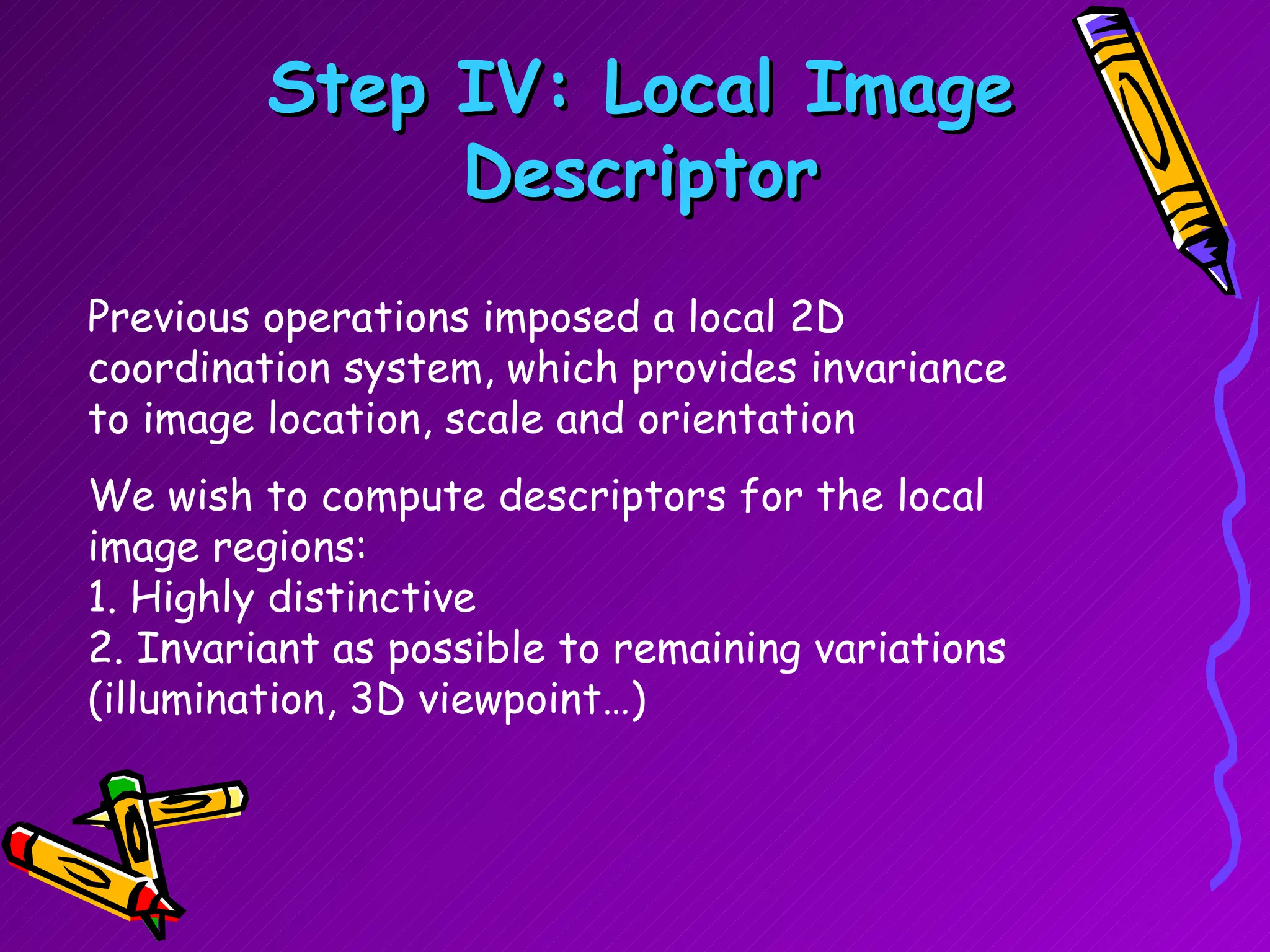 Step IV: Local Image Descriptor

Previous operations imposed a local 2D coordination system, which provides invariance to image location, scale and orientation

We wish to compute descriptors for the local image regions:
1. Highly distinctive
2. Invariant as possible to remaining variations (illumination, 3D viewpoint…)